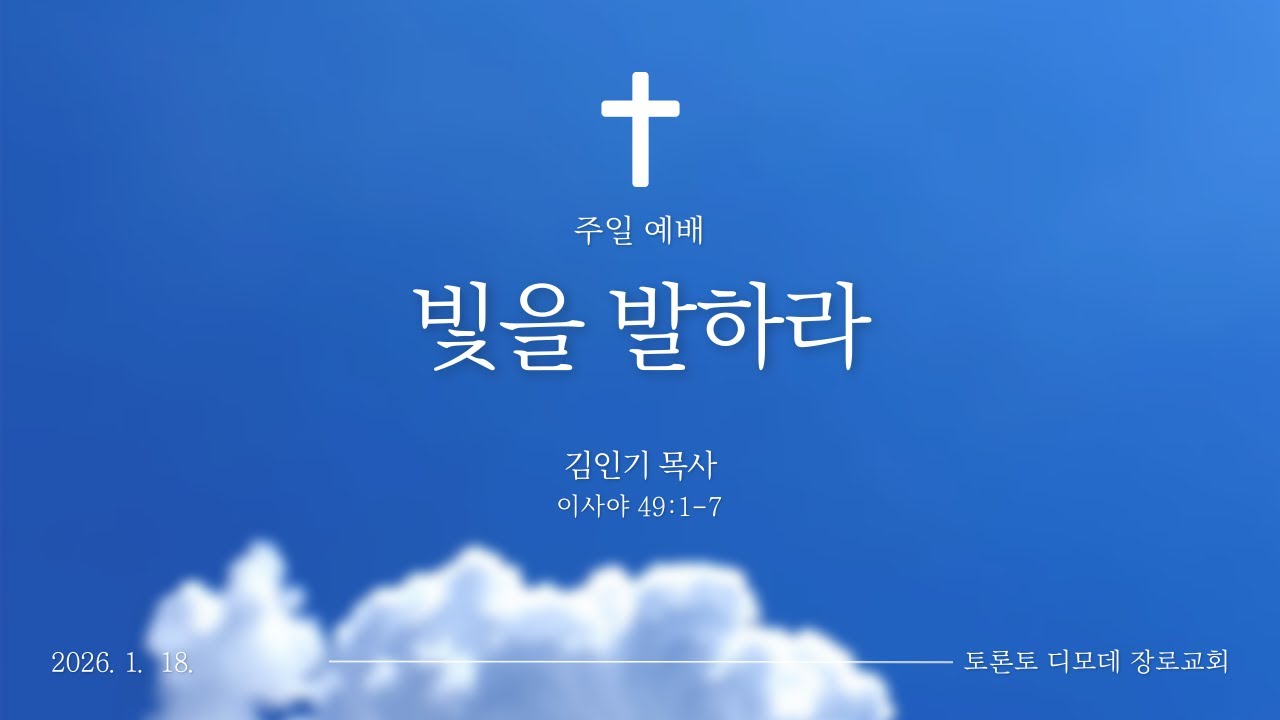 주일 예배

빛을 발하라

김인기 목사

이사야 49:1-7

2026. 1. 18.

토론토 디모데 장로교회